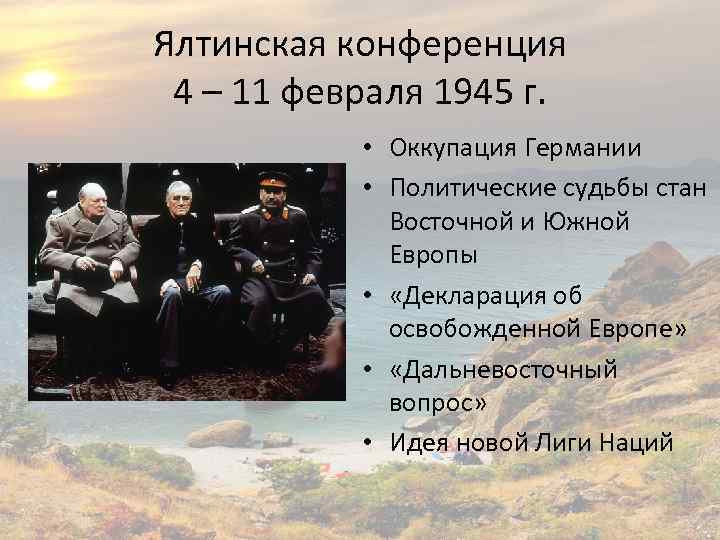 Ялтинская конференция
4 – 11 февраля 1945 г.

• Оккупация Германии
• Политические судьбы стан Восточной и Южной Европы
• «Декларация об освобожденной Европе»
• «Дальневосточный вопрос»
• Идея новой Лиги Наций